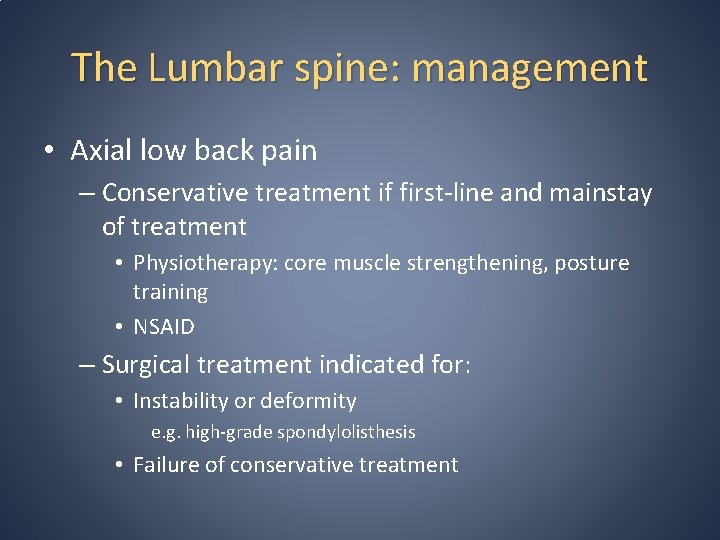 The Lumbar spine: management

• Axial low back pain

– Conservative treatment if first-line and mainstay of treatment

• Physiotherapy: core muscle strengthening, posture training

• NSAID

– Surgical treatment indicated for:

• Instability or deformity

e.g. high-grade spondylolisthesis

• Failure of conservative treatment